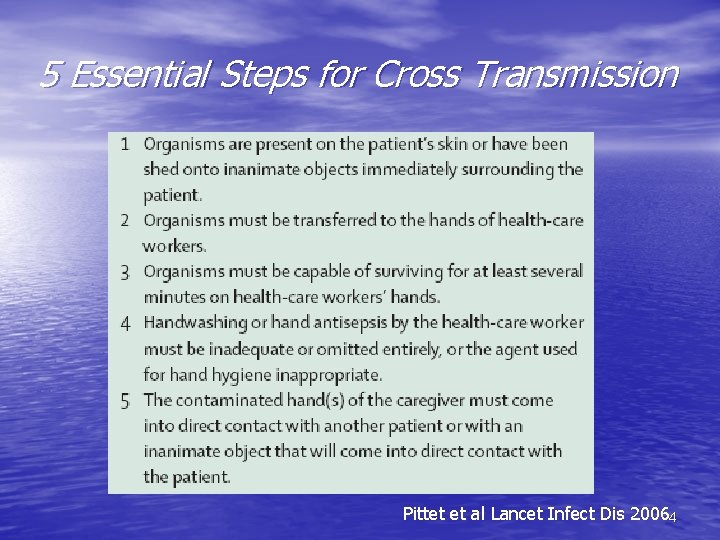 5 Essential Steps for Cross Transmission

1 Organisms are present on the patient's skin or have been shed onto inanimate objects immediately surrounding the patient.

2 Organisms must be transferred to the hands of health-care workers.

3 Organisms must be capable of surviving for at least several minutes on health-care workers' hands.

4 Handwashing or hand antisepsis by the health-care worker must be inadequate or omitted entirely, or the agent used for hand hygiene inappropriate.

5 The contaminated hand(s) of the caregiver must come into direct contact with another patient or with an inanimate object that will come into direct contact with the patient.

Pittet et al Lancet Infect Dis 2006

4